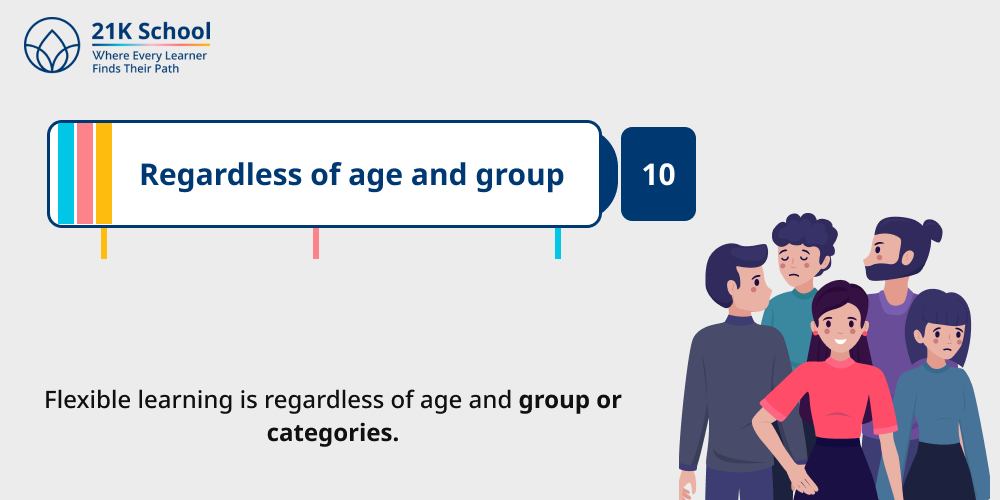 21K School
Where Every Learner
Finds Their Path

Regardless of age and group

10

Flexible learning is regardless of age and group or categories.